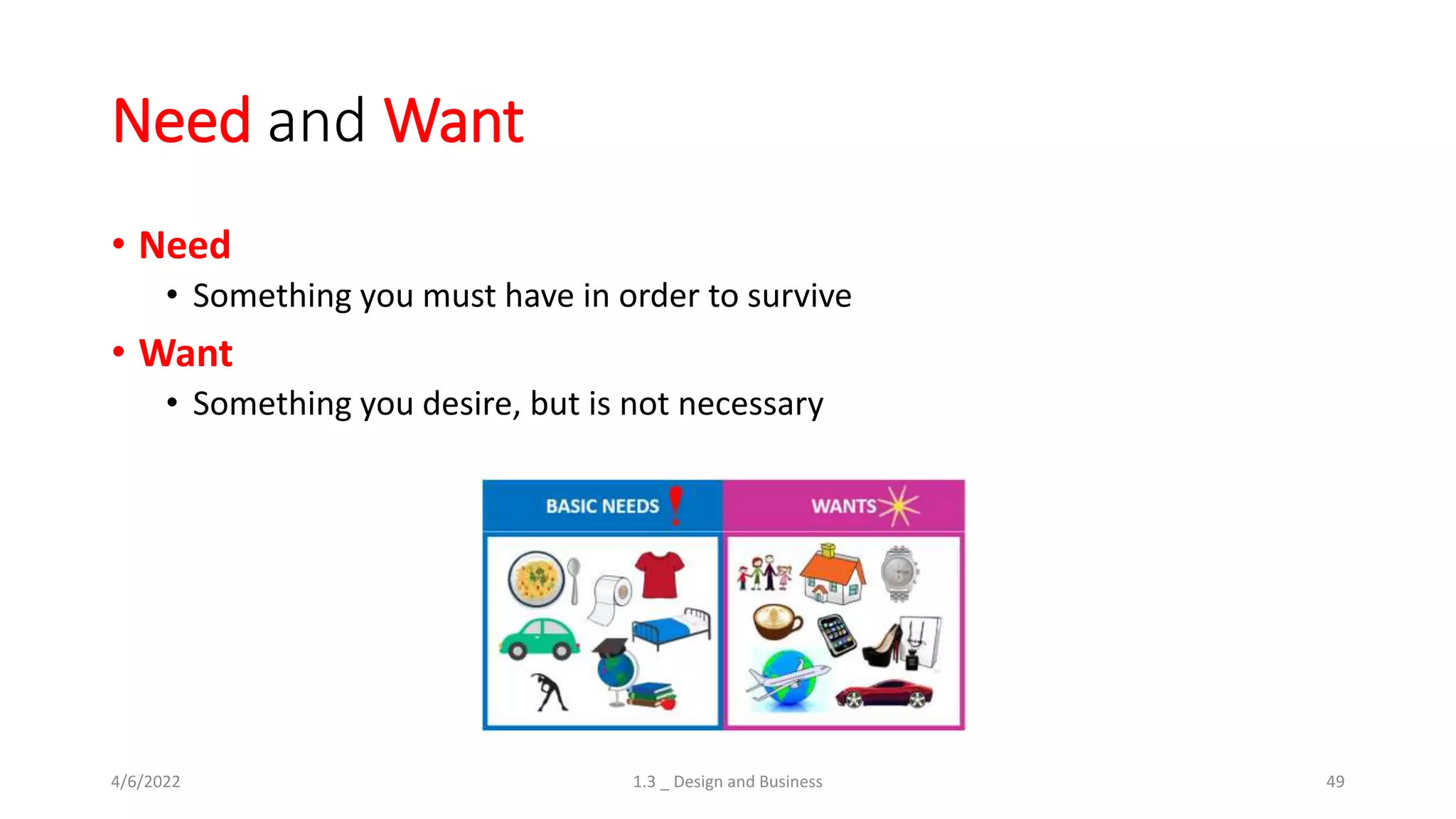 Need and Want

• Need
  • Something you must have in order to survive
• Want
  • Something you desire, but is not necessary

BASIC NEEDS

WANTS

4/6/2022

1.3 _ Design and Business

49